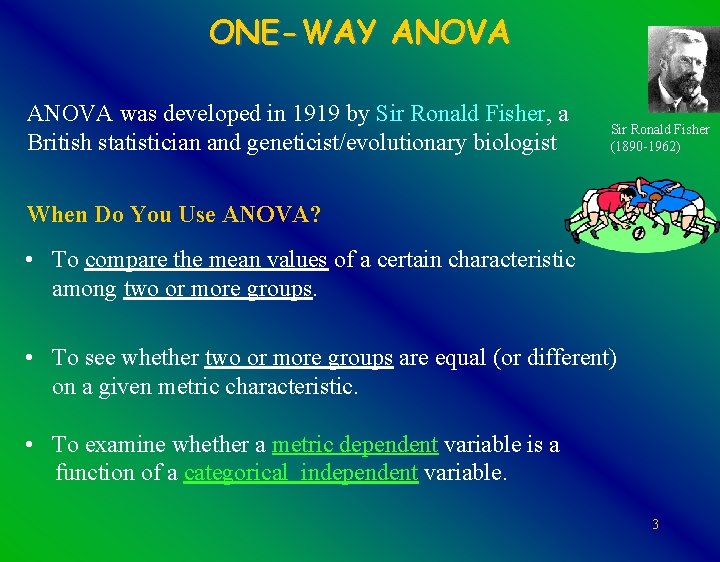 ONE-WAY ANOVA

ANOVA was developed in 1919 by Sir Ronald Fisher, a British statistician and geneticist/evolutionary biologist

Sir Ronald Fisher (1890-1962)

When Do You Use ANOVA?

• To compare the mean values of a certain characteristic among two or more groups.

• To see whether two or more groups are equal (or different) on a given metric characteristic.

• To examine whether a metric dependent variable is a function of a categorical independent variable.

3